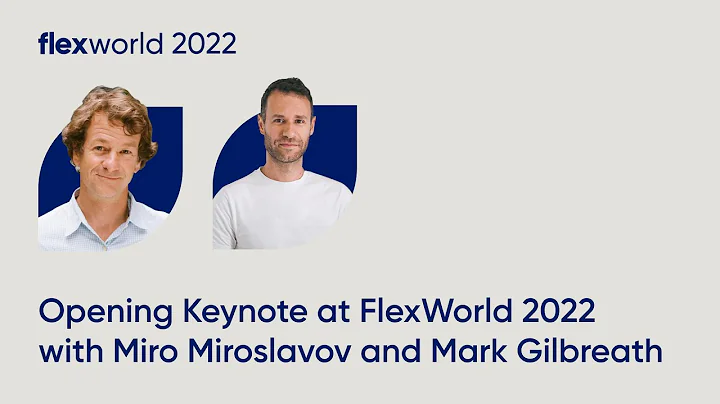 flexworld 2022

Opening Keynote at FlexWorld 2022 with Miro Miroslavov and Mark Gilbreath